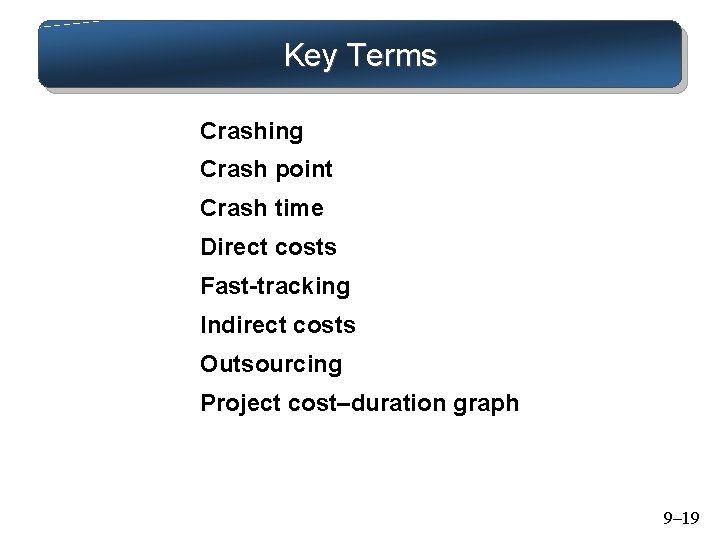 Key Terms

Crashing
Crash point
Crash time
Direct costs
Fast-tracking
Indirect costs
Outsourcing
Project cost–duration graph

9–19